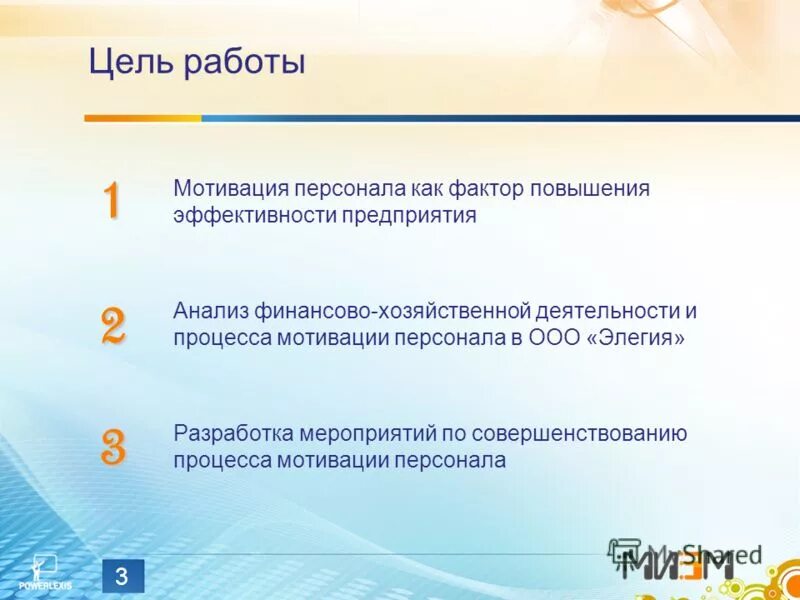 Цель работы

1 Мотивация персонала как фактор повышения эффективности предприятия

2 Анализ финансово-хозяйственной деятельности и процесса мотивации персонала в ООО «Элегия»

3 Разработка мероприятий по совершенствованию процесса мотивации персонала

POWERLEXIS

3

MyShared

МИЭМ